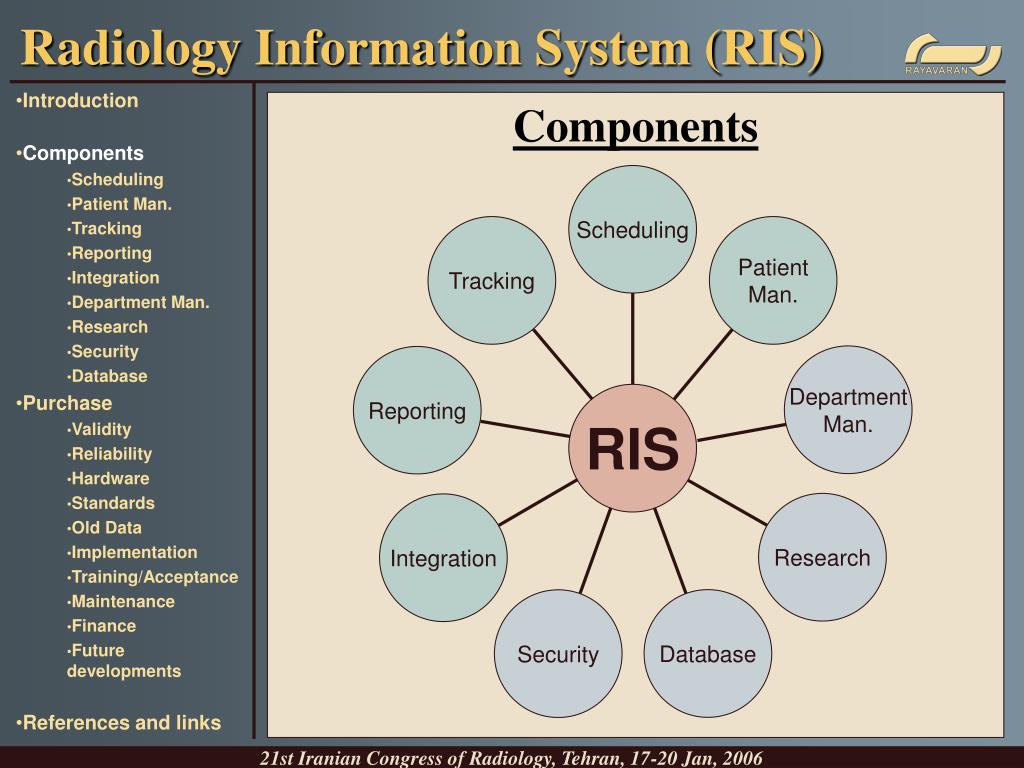 Radiology Information System (RIS)

RAYAVARAN

•Introduction

•Components
•Scheduling
•Patient Man.
•Tracking
•Reporting
•Integration
•Department Man.
•Research
•Security
•Database

•Purchase
•Validity
•Reliability
•Hardware
•Standards
•Old Data
•Implementation
•Training/Acceptance
•Maintenance
•Finance
•Future developments

•References and links

Components

Scheduling

Patient Man.

Department Man.

Research

Database

Security

Integration

Reporting

Tracking

RIS

21st Iranian Congress of Radiology, Tehran, 17-20 Jan, 2006